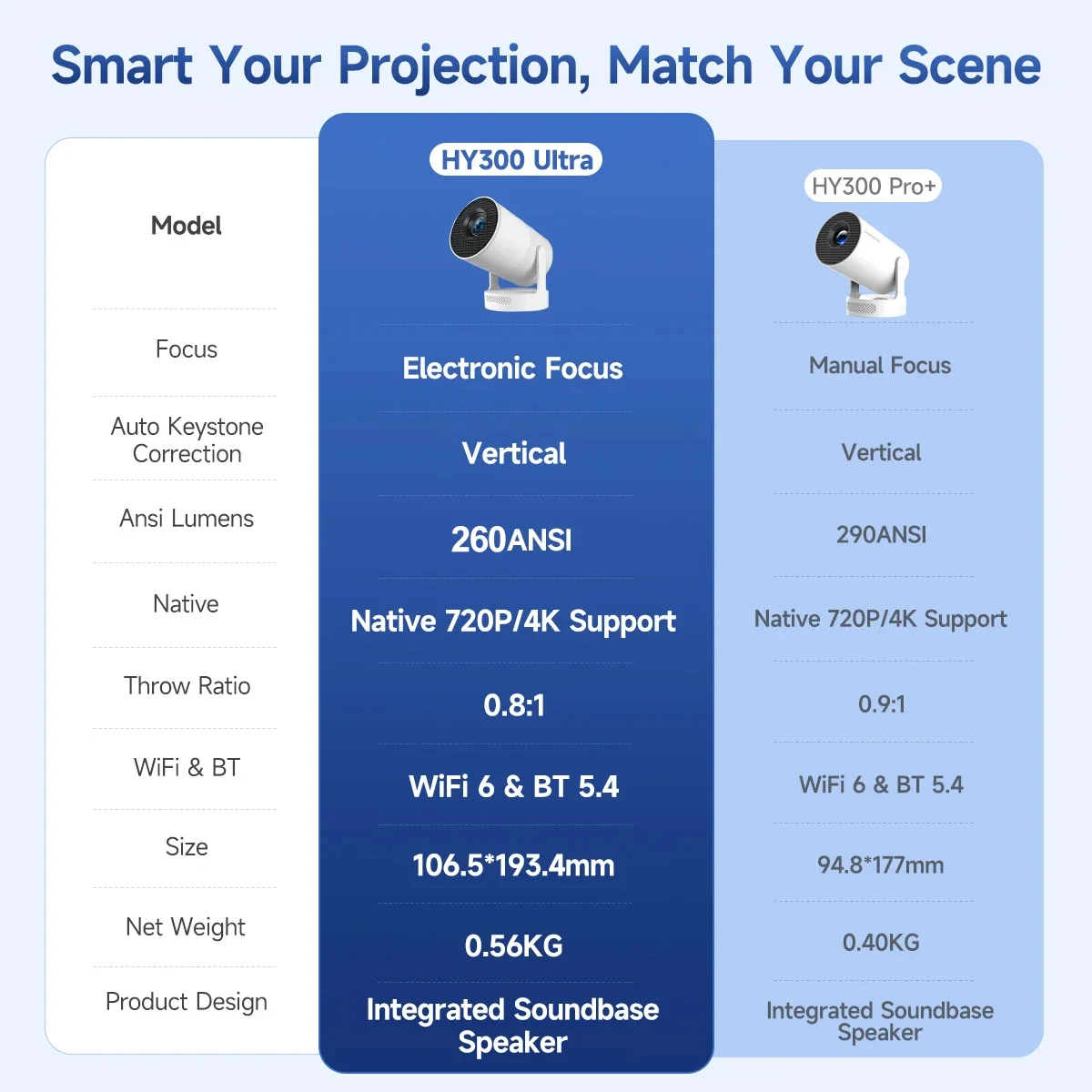 Smart Your Projection, Match Your Scene

| Model | HY300 Ultra | HY300 Pro+ |
|---|---|---|
| Focus | Electronic Focus | Manual Focus |
| Auto Keystone Correction | Vertical | Vertical |
| Ansi Lumens | 260ANSI | 290ANSI |
| Native | Native 720P/4K Support | Native 720P/4K Support |
| Throw Ratio | 0.8:1 | 0.9:1 |
| WiFi & BT | WiFi 6 & BT 5.4 | WiFi 6 & BT 5.4 |
| Size | 106.5*193.4mm | 94.8*177mm |
| Net Weight | 0.56KG | 0.40KG |
| Product Design | Integrated Soundbase Speaker | Integrated Soundbase Speaker |